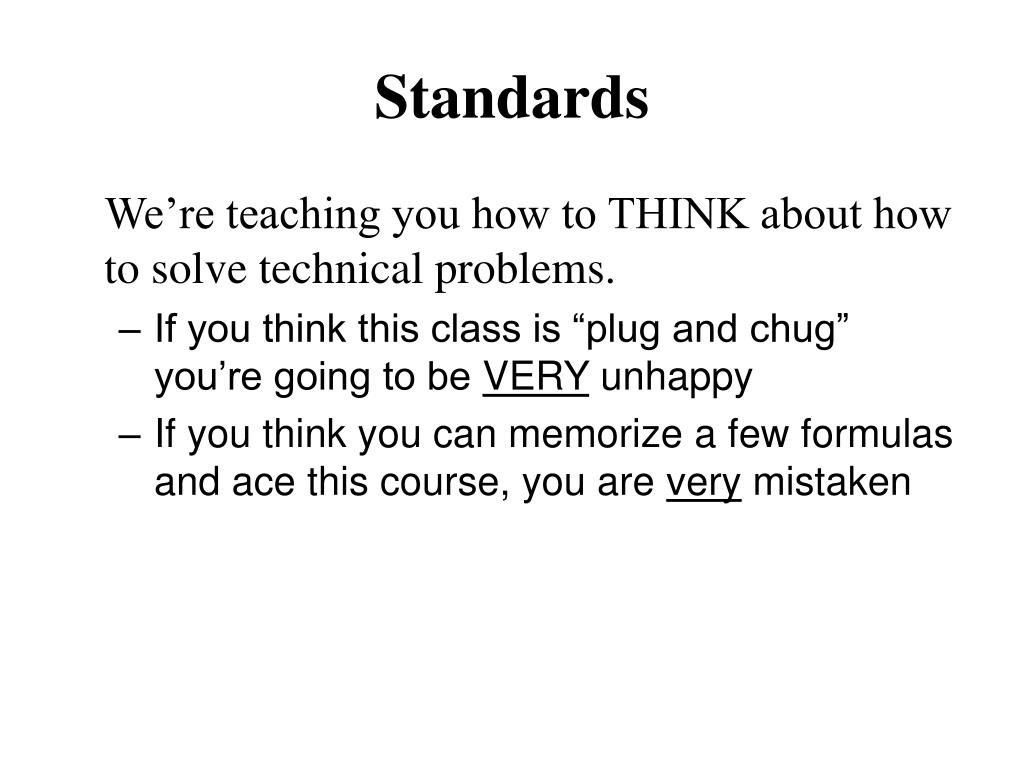 Standards

We’re teaching you how to THINK about how to solve technical problems.

– If you think this class is “plug and chug” you’re going to be VERY unhappy
– If you think you can memorize a few formulas and ace this course, you are very mistaken